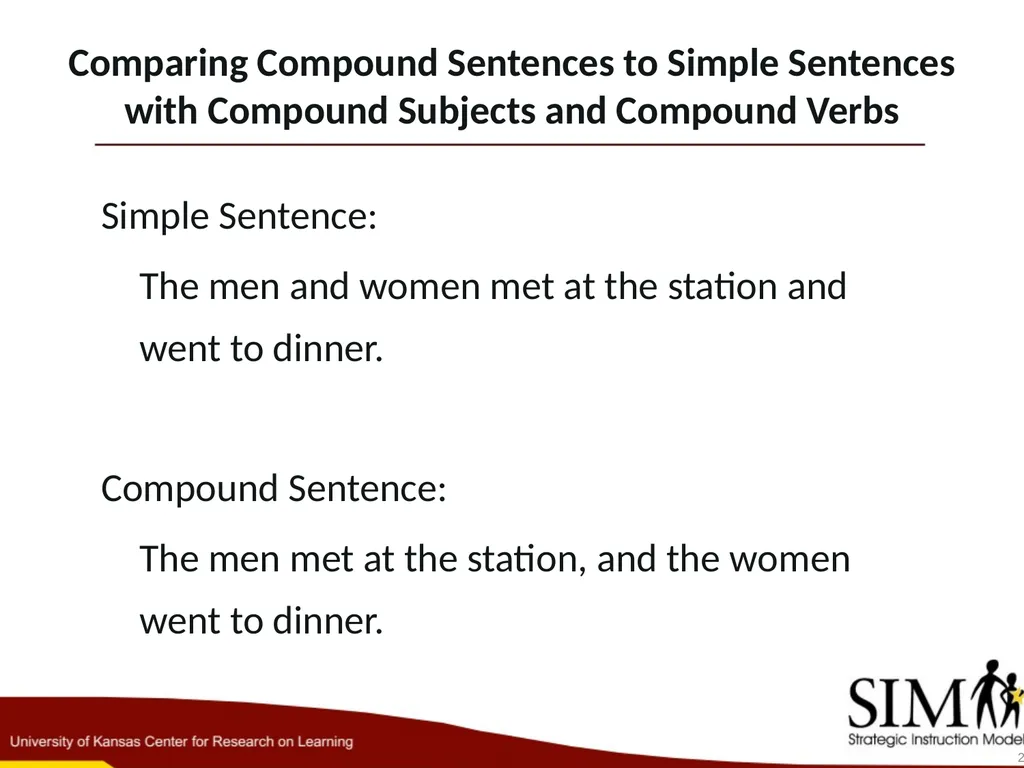 Comparing Compound Sentences to Simple Sentences with Compound Subjects and Compound Verbs

Simple Sentence:

The men and women met at the station and went to dinner.

Compound Sentence:

The men met at the station, and the women went to dinner.

University of Kansas Center for Research on Learning

SIM
Strategic Instruction Model

2